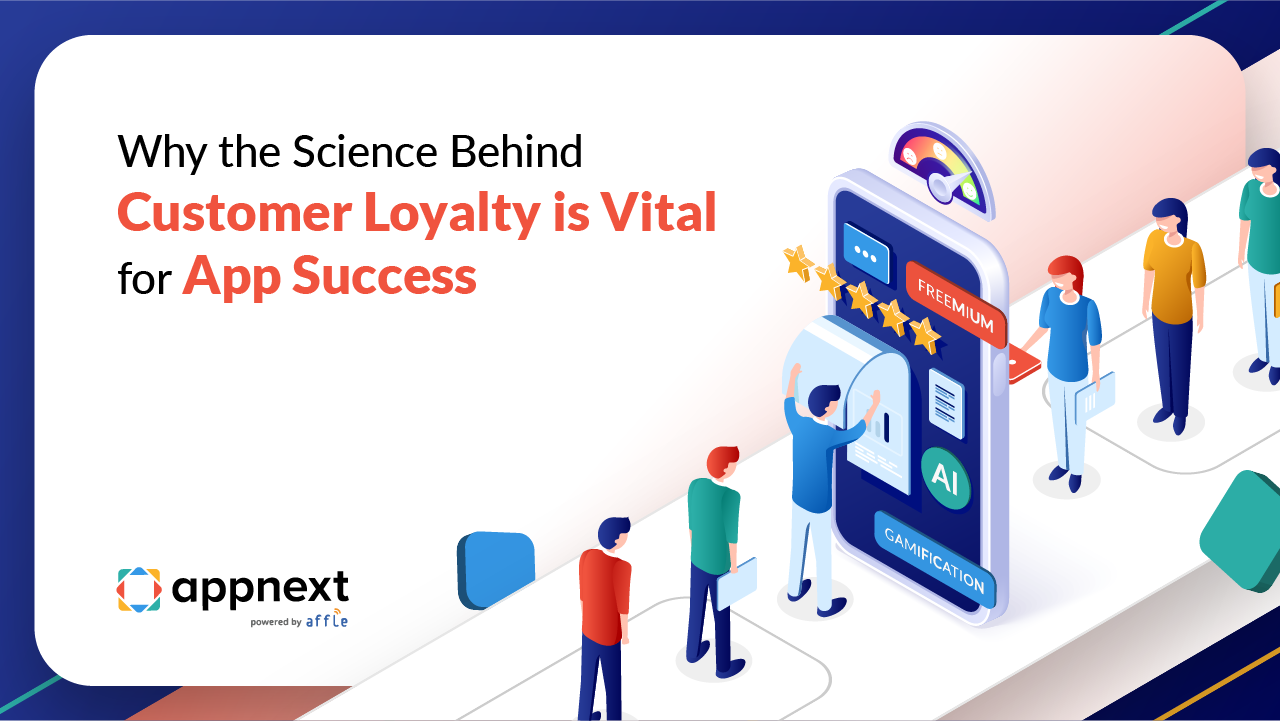 Why the Science Behind Customer Loyalty is Vital for App Success

FREEMIUM

AI

GAMIFICATION

appnext
powered by affle